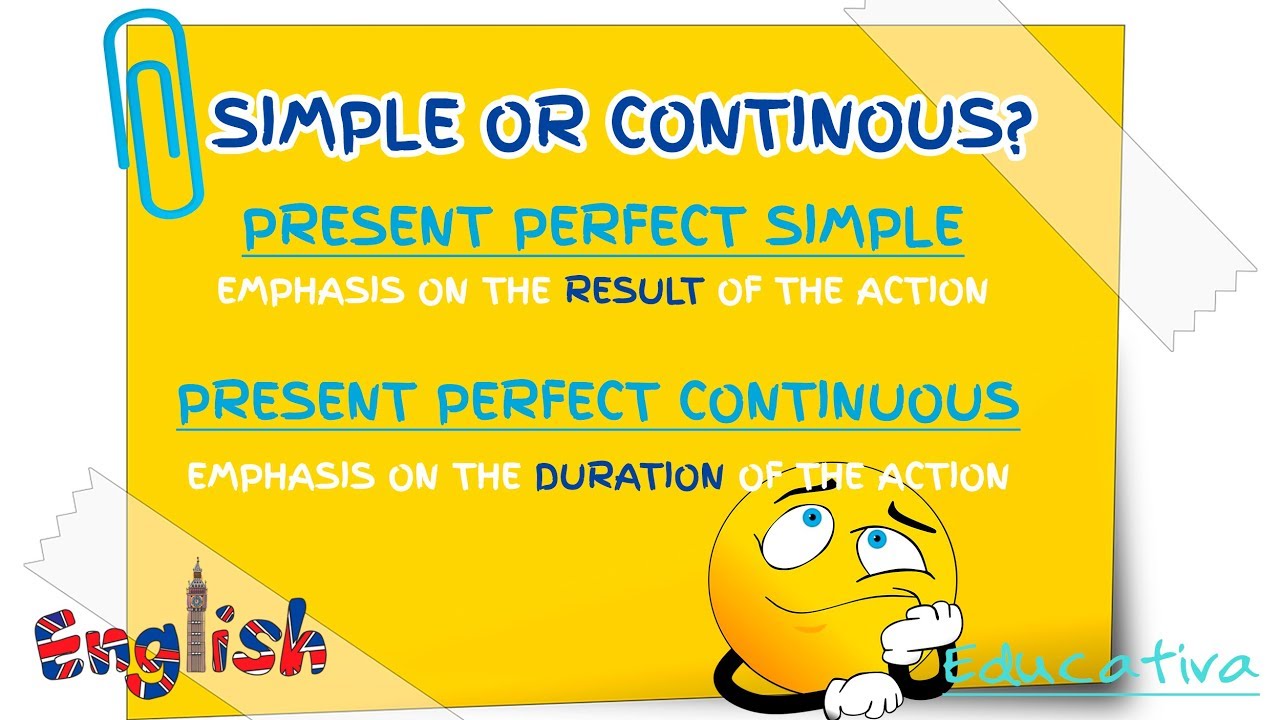 SIMPLE OR CONTINOUS?

PRESENT PERFECT SIMPLE

EMPHASIS ON THE RESULT OF THE ACTION

PRESENT PERFECT CONTINUOUS

EMPHASIS ON THE DURATION OF THE ACTION

English

Educativa